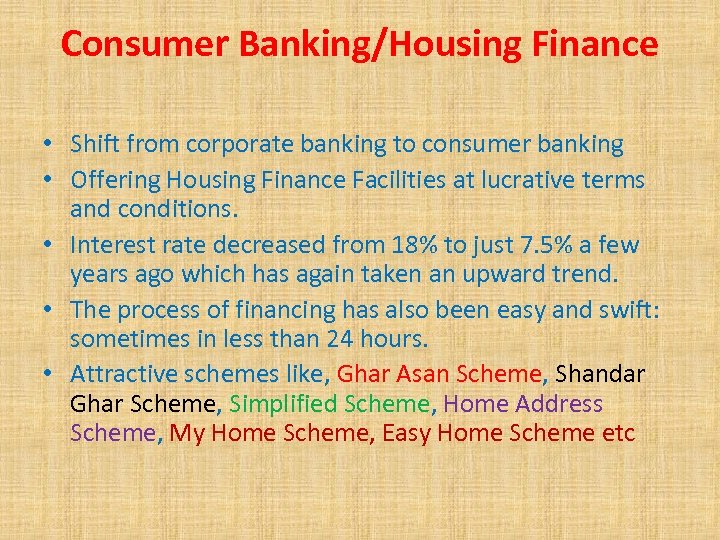 Consumer Banking/Housing Finance

• Shift from corporate banking to consumer banking
• Offering Housing Finance Facilities at lucrative terms and conditions.
• Interest rate decreased from 18% to just 7.5% a few years ago which has again taken an upward trend.
• The process of financing has also been easy and swift: sometimes in less than 24 hours.
• Attractive schemes like, Ghar Asan Scheme, Shandar Ghar Scheme, Simplified Scheme, Home Address Scheme, My Home Scheme, Easy Home Scheme etc